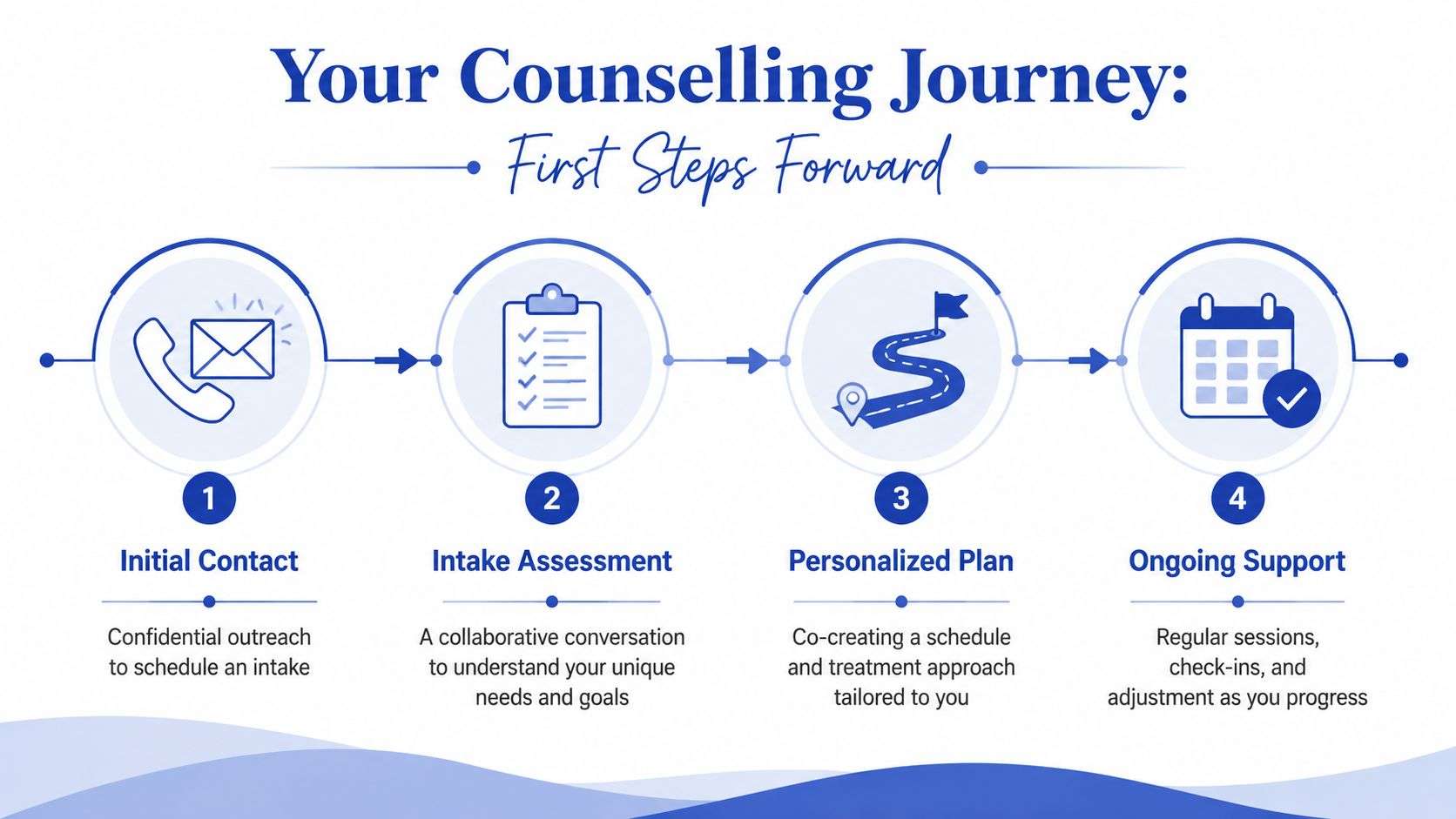 Your Counselling Journey:

First Steps Forward

1

Initial Contact

Confidential outreach to schedule an intake

2

Intake Assessment

A collaborative conversation to understand your unique needs and goals

3

Personalized Plan

Co-creating a schedule and treatment approach tailored to you

4

Ongoing Support

Regular sessions, check-ins, and adjustment as you progress